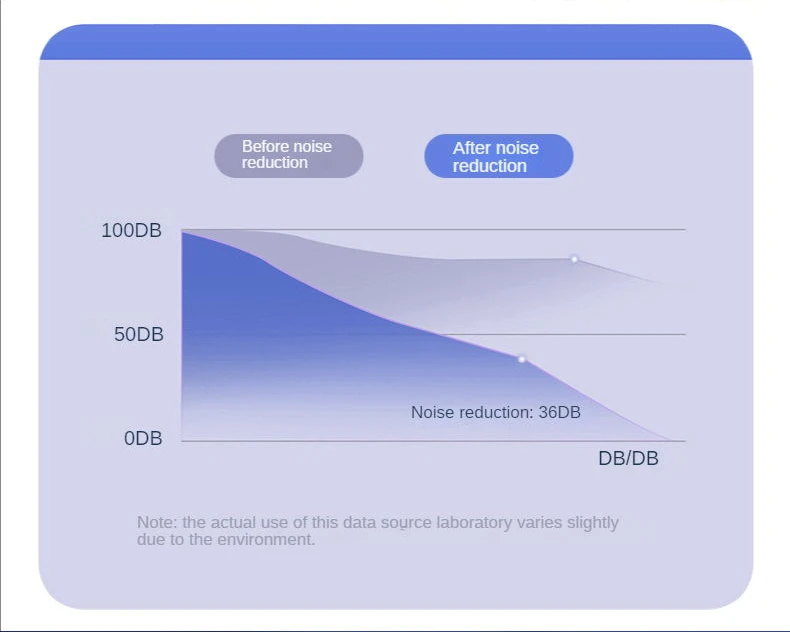 Before noise reduction

After noise reduction

100DB

50DB

0DB

Noise reduction: 36DB

DB/DB

Note: the actual use of this data source laboratory varies slightly due to the environment.